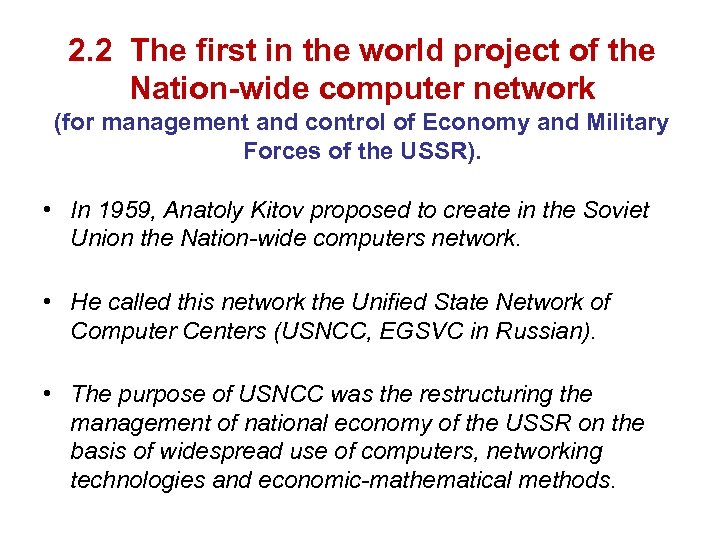 2.2 The first in the world project of the Nation-wide computer network
(for management and control of Economy and Military Forces of the USSR).

• In 1959, Anatoly Kitov proposed to create in the Soviet Union the Nation-wide computers network.

• He called this network the Unified State Network of Computer Centers (USNCC, EGSVC in Russian).

• The purpose of USNCC was the restructuring the management of national economy of the USSR on the basis of widespread use of computers, networking technologies and economic-mathematical methods.